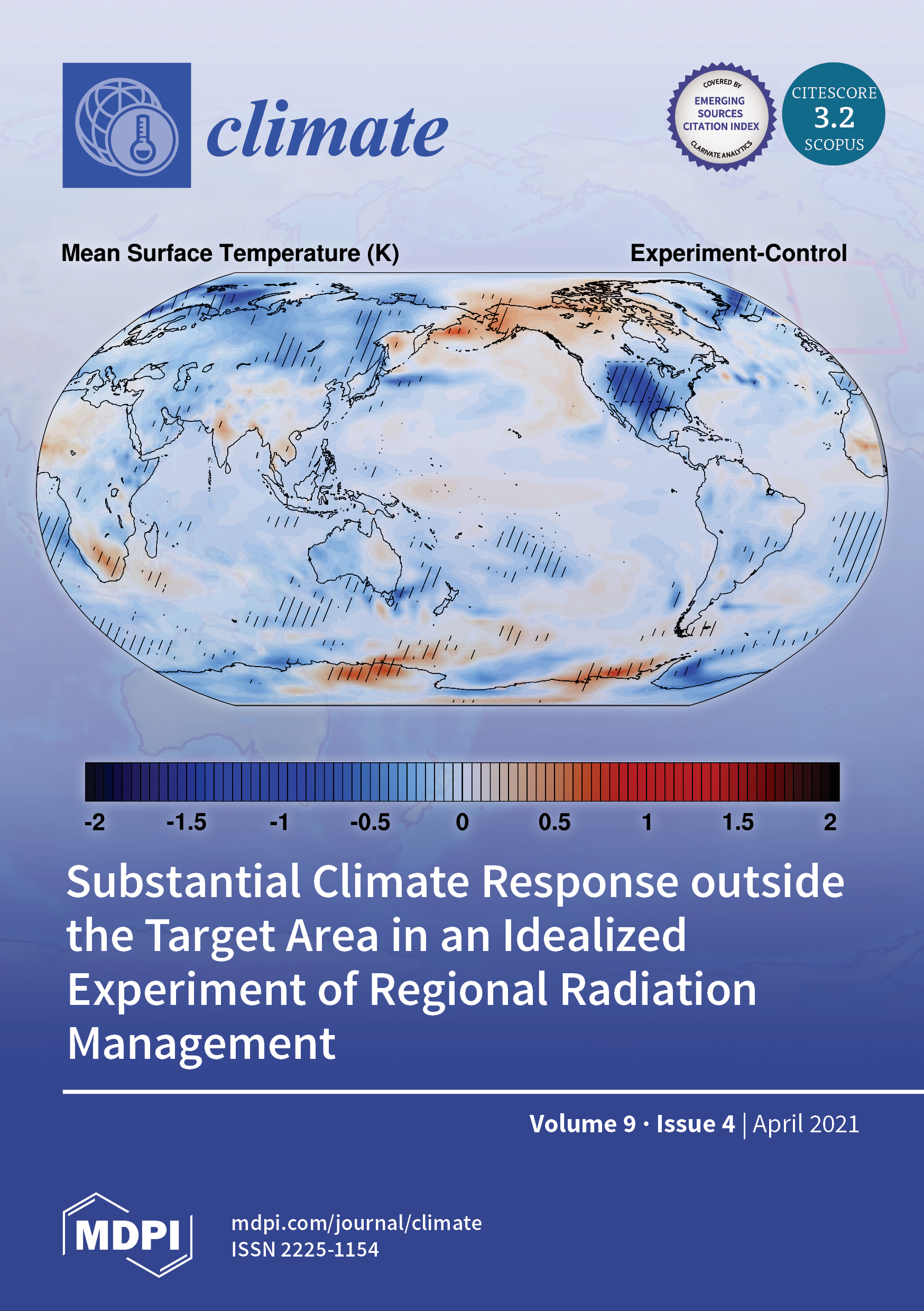 climate

COVERED BY
EMERGING SOURCES CITATION INDEX
CLARIVATE ANALYTICS

CITESCORE
3.2
SCOPUS

Mean Surface Temperature (K)

Experiment-Control

-2 -1.5 -1 -0.5 0 0.5 1 1.5 2

Substantial Climate Response outside the Target Area in an Idealized Experiment of Regional Radiation Management

Volume 9 · Issue 4 | April 2021

MDPI

mdpi.com/journal/climate
ISSN 2225-1154